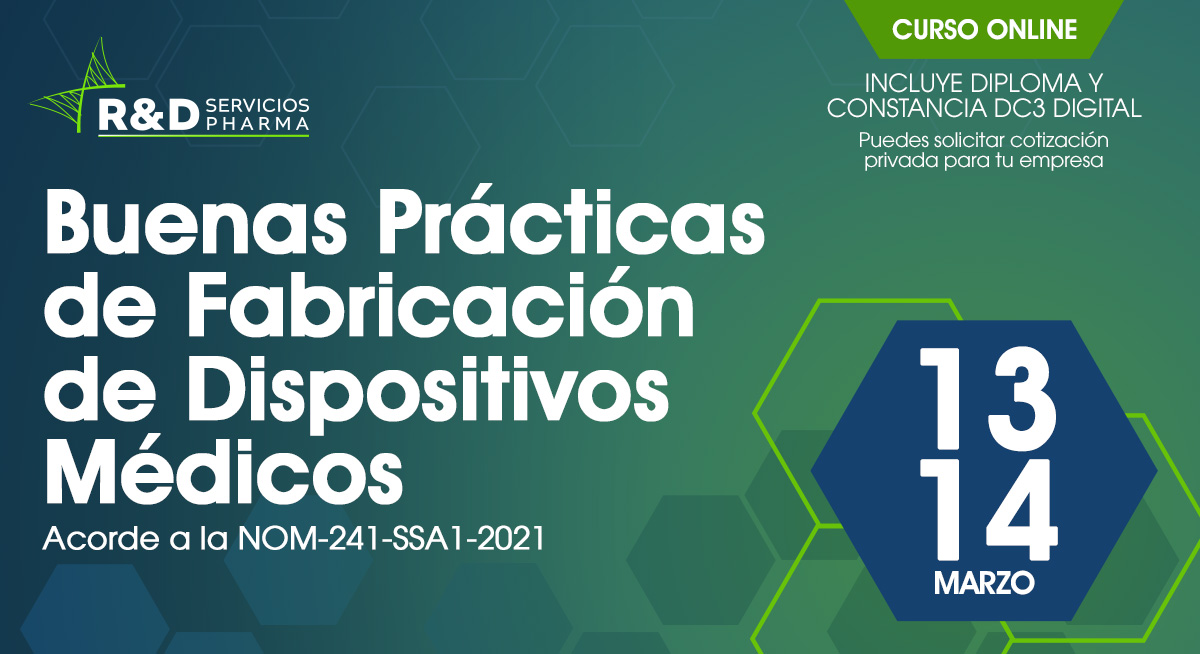 R&D SERVICIOS PHARMA

CURSO ONLINE

INCLUYE DIPLOMA Y CONSTANCIA DC3 DIGITAL

Puedes solicitar cotización privada para tu empresa

Buenas Prácticas de Fabricación de Dispositivos Médicos

Acorde a la NOM-241-SSA1-2021

13
14
MARZO